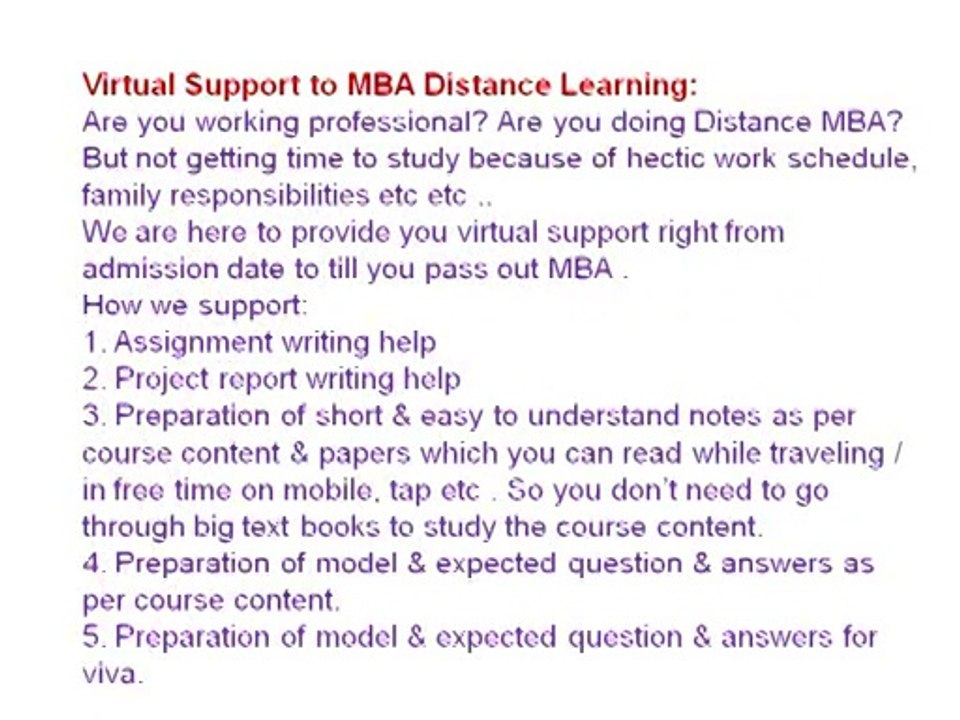 Virtual Support to MBA Distance Learning:
Are you working professional? Are you doing Distance MBA? But not getting time to study because of hectic work schedule, family responsibilities etc etc ..
We are here to provide you virtual support right from admission date to till you pass out MBA .
How we support:
1. Assignment writing help
2. Project report writing help
3. Preparation of short & easy to understand notes as per course content & papers which you can read while traveling / in free time on mobile, tap etc . So you don't need to go through big text books to study the course content.
4. Preparation of model & expected question & answers as per course content.
5. Preparation of model & expected question & answers for viva.